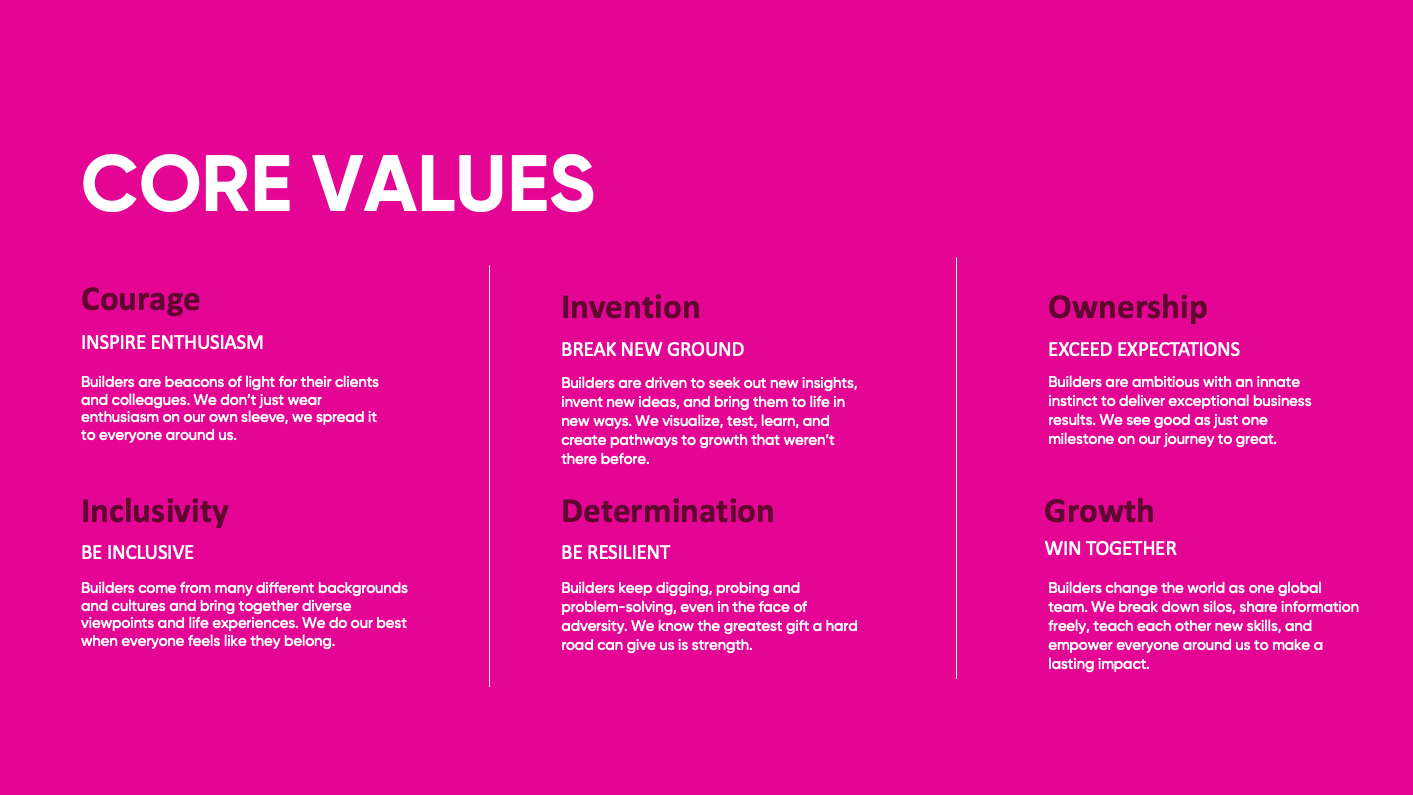 CORE VALUES

Courage

INSPIRE ENTHUSIASM

Builders are beacons of light for their clients and colleagues. We don't just wear enthusiasm on our own sleeve, we spread it to everyone around us.

Inclusivity

BE INCLUSIVE

Builders come from many different backgrounds and cultures and bring together diverse viewpoints and life experiences. We do our best when everyone feels like they belong.

Invention

BREAK NEW GROUND

Builders are driven to seek out new insights, invent new ideas, and bring them to life in new ways. We visualize, test, learn, and create pathways to growth that weren't there before.

Determination

BE RESILIENT

Builders keep digging, probing and problem-solving, even in the face of adversity. We know the greatest gift a hard road can give us is strength.

Ownership

EXCEED EXPECTATIONS

Builders are ambitious with an innate instinct to deliver exceptional business results. We see good as just one milestone on our journey to great.

Growth

WIN TOGETHER

Builders change the world as one global team. We break down silos, share information freely, teach each other new skills, and empower everyone around us to make a lasting impact.